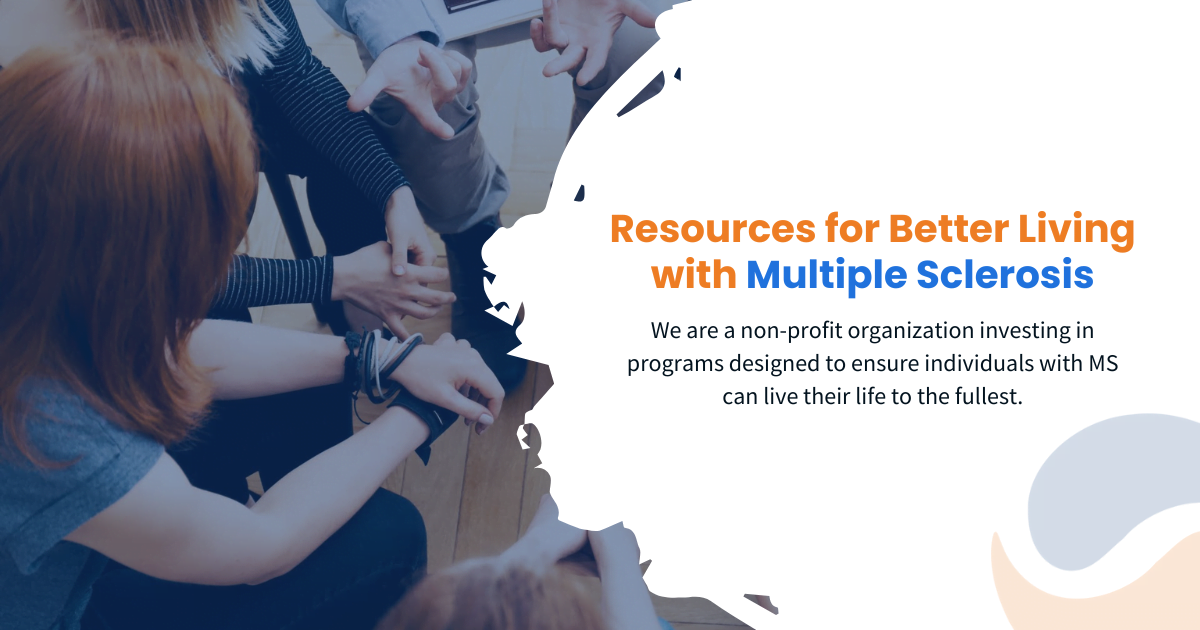 Resources for Better Living with Multiple Sclerosis

We are a non-profit organization investing in programs designed to ensure individuals with MS can live their life to the fullest.